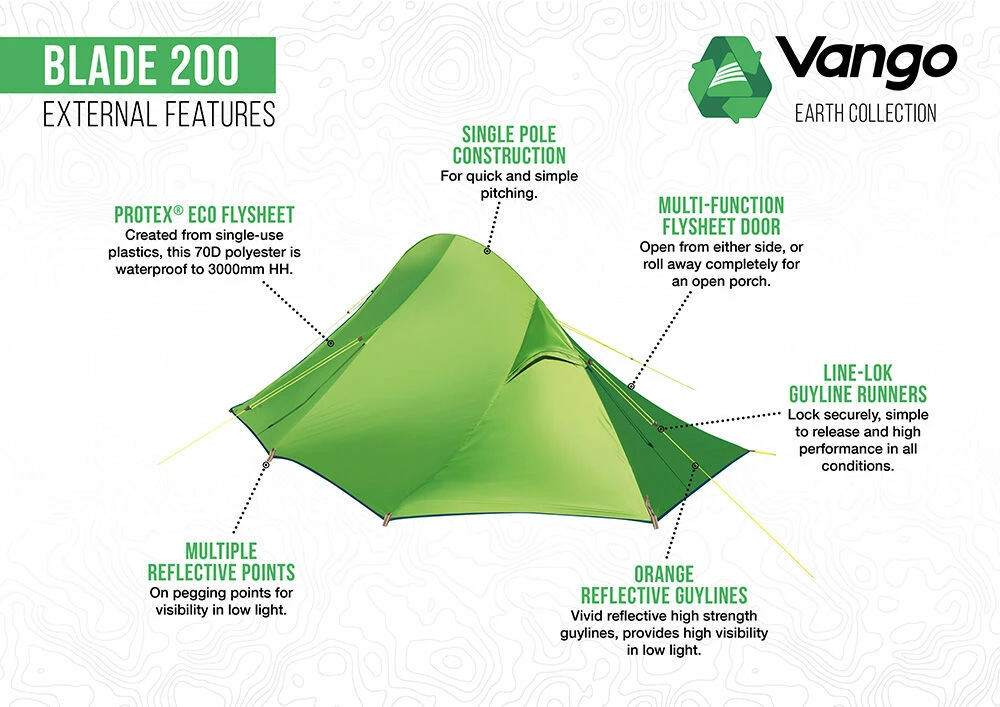 BLADE 200
EXTERNAL FEATURES

Vango
EARTH COLLECTION

SINGLE POLE CONSTRUCTION
For quick and simple pitching.

PROTEX® ECO FLYSHEET
Created from single-use plastics, this 70D polyester is waterproof to 3000mm HH.

MULTI-FUNCTION FLYSHEET DOOR
Open from either side, or roll away completely for an open porch.

LINE-LOK GUYLINE RUNNERS
Lock securely, simple to release and high performance in all conditions.

MULTIPLE REFLECTIVE POINTS
On pegging points for visibility in low light.

ORANGE REFLECTIVE GUYLINES
Vivid reflective high strength guylines, provides high visibility in low light.